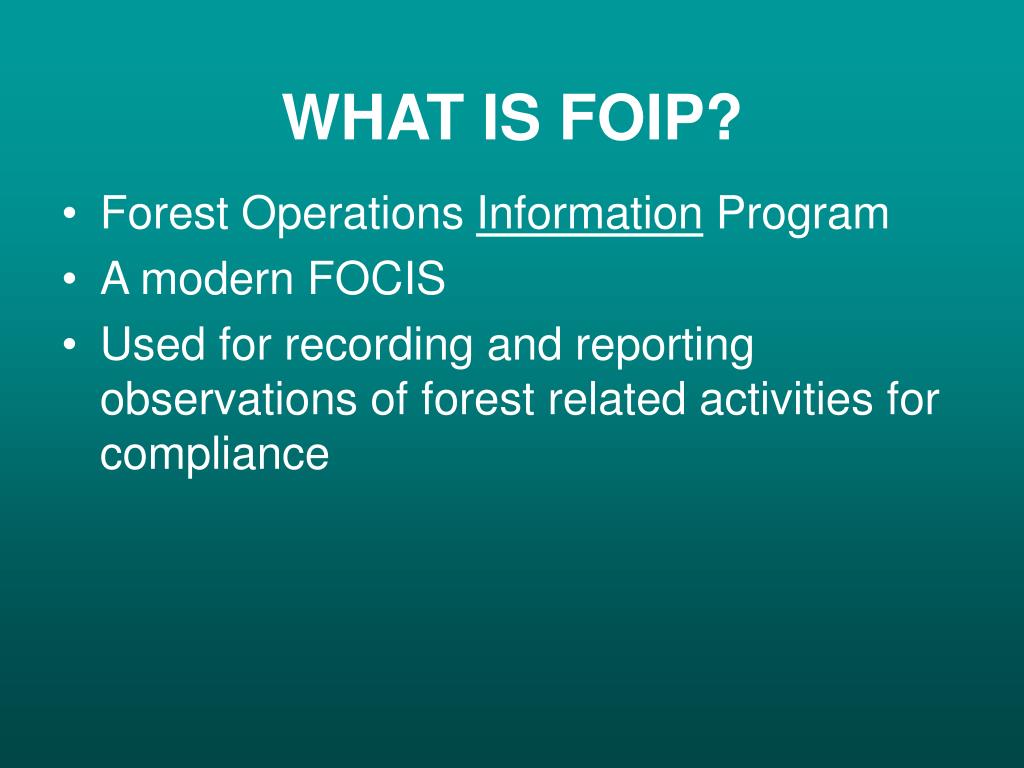 WHAT IS FOIP?

• Forest Operations Information Program
• A modern FOCIS
• Used for recording and reporting observations of forest related activities for compliance